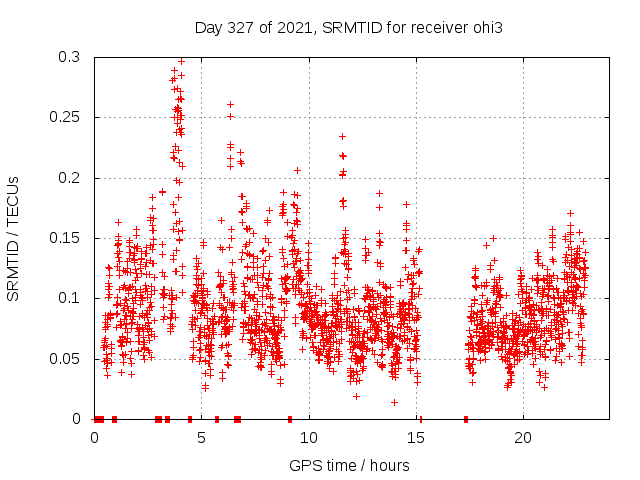 Day 327 of 2021, SRMTID for receiver ohi3

SRMTID / TECUs

0.3
0.25
0.2
0.15
0.1
0.05
0

0
5
10
15
20

GPS time / hours